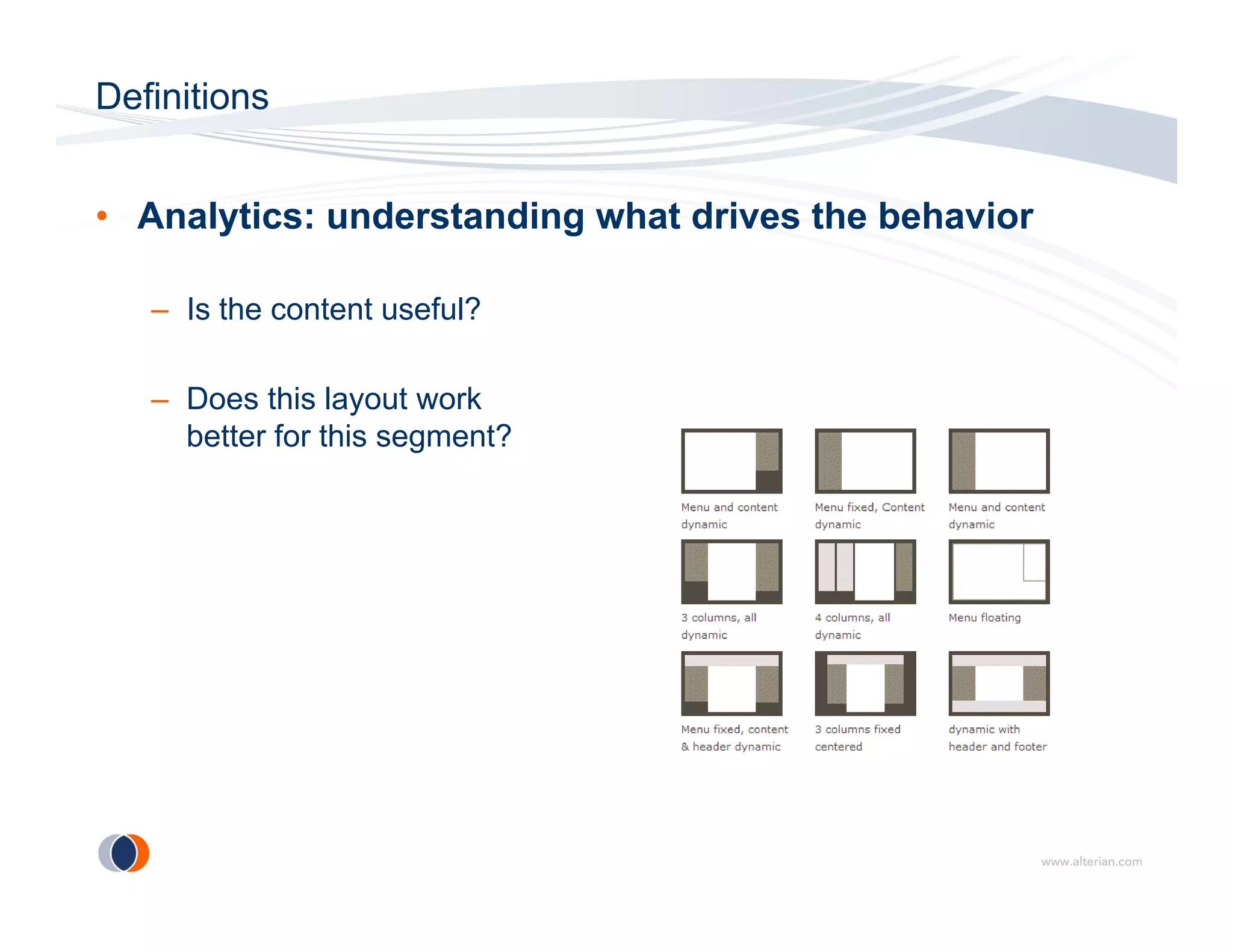 Definitions

• Analytics: understanding what drives the behavior

– Is the content useful?

– Does this layout work better for this segment?

Menu and content dynamic

Menu fixed, Content dynamic

Menu and content dynamic

3 columns, all dynamic

4 columns, all dynamic

Menu floating

Menu fixed, content & header dynamic

3 columns fixed centered

dynamic with header and footer

www.alterian.com